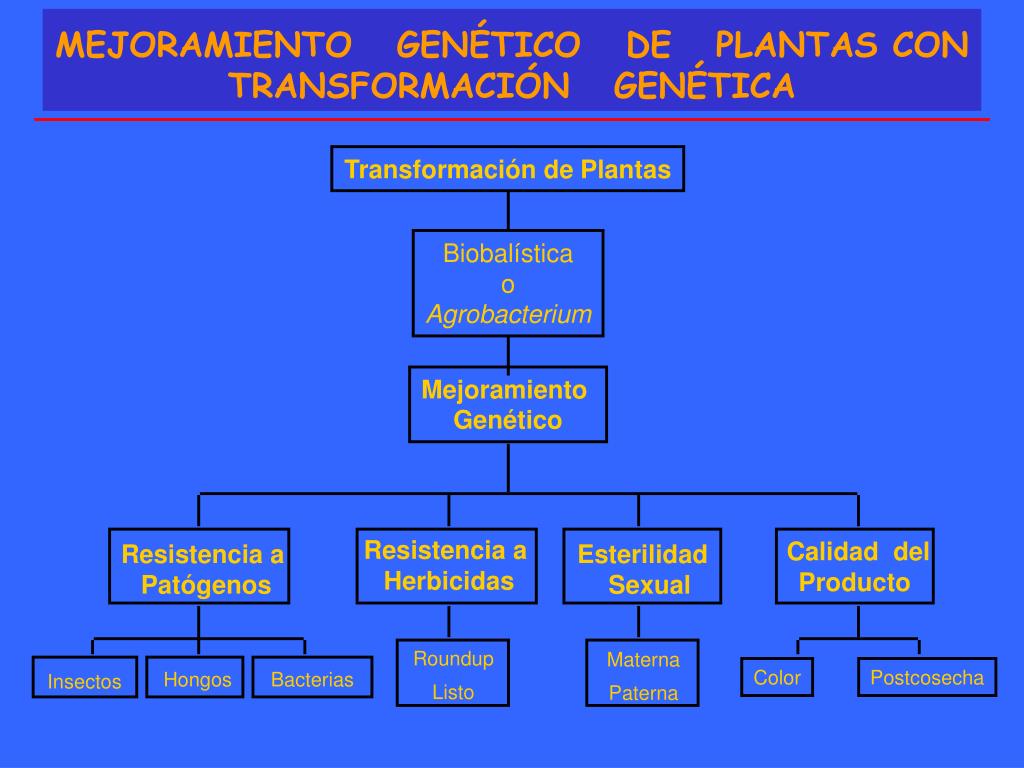 MEJORAMIENTO GENÉTICO DE PLANTAS CON TRANSFORMACIÓN GENÉTICA

Transformación de Plantas

Biobalística
o
Agrobacterium

Mejoramiento Genético

Resistencia a Patógenos

Resistencia a Herbicidas

Esterilidad Sexual

Calidad del Producto

Insectos

Hongos

Bacterias

Roundup
Listo

Materna
Paterna

Color

Postcosecha